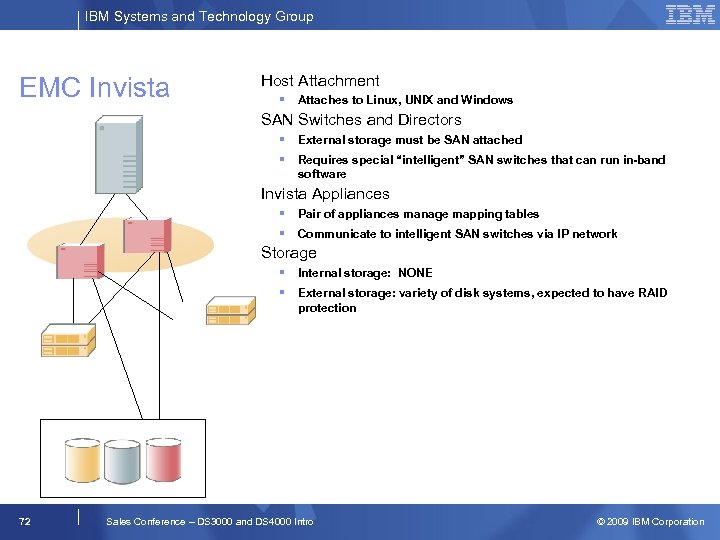 IBM Systems and Technology Group

IBM

EMC Invista

Host Attachment
- Attaches to Linux, UNIX and Windows

SAN Switches and Directors
- External storage must be SAN attached
- Requires special "intelligent" SAN switches that can run in-band software

Invista Appliances
- Pair of appliances manage mapping tables
- Communicate to intelligent SAN switches via IP network

Storage
- Internal storage: NONE
- External storage: variety of disk systems, expected to have RAID protection

72

Sales Conference – DS3000 and DS4000 Intro

© 2009 IBM Corporation